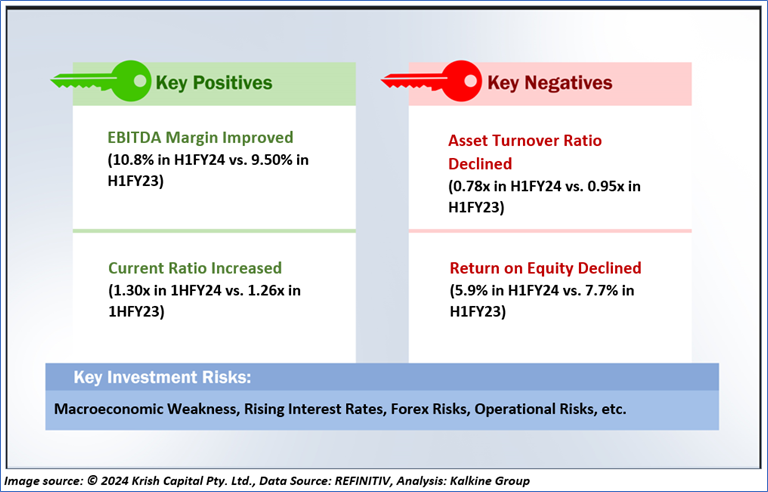 Key Positives

EBITDA Margin Improved
(10.8% in H1FY24 vs. 9.50% in H1FY23)

Current Ratio Increased
(1.30x in 1HFY24 vs. 1.26x in 1HFY23)

Key Negatives

Asset Turnover Ratio Declined
(0.78x in H1FY24 vs. 0.95x in H1FY23)

Return on Equity Declined
(5.9% in H1FY24 vs. 7.7% in H1FY23)

Key Investment Risks:

Macroeconomic Weakness, Rising Interest Rates, Forex Risks, Operational Risks, etc.

Image source: © 2024 Krish Capital Pty. Ltd., Data Source: REFINITIV, Analysis: Kalkine Group